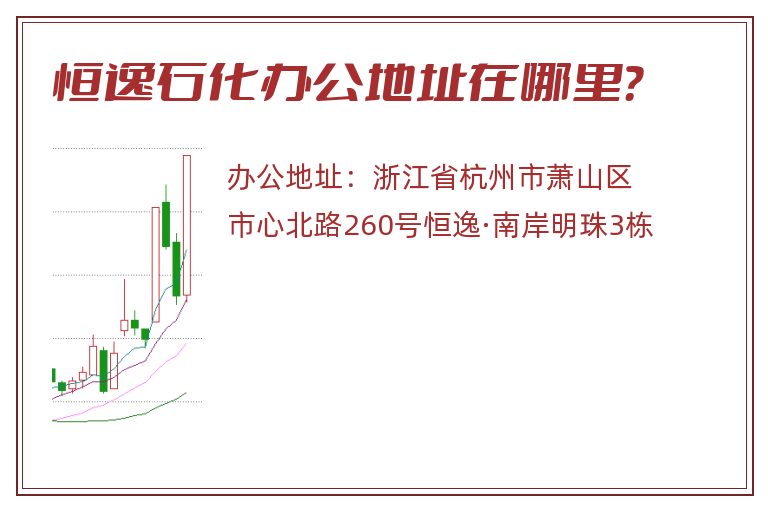 恒逸石化办公地址在哪里?

办公地址：浙江省杭州市萧山区市心北路260号恒逸·南岸明珠3栋